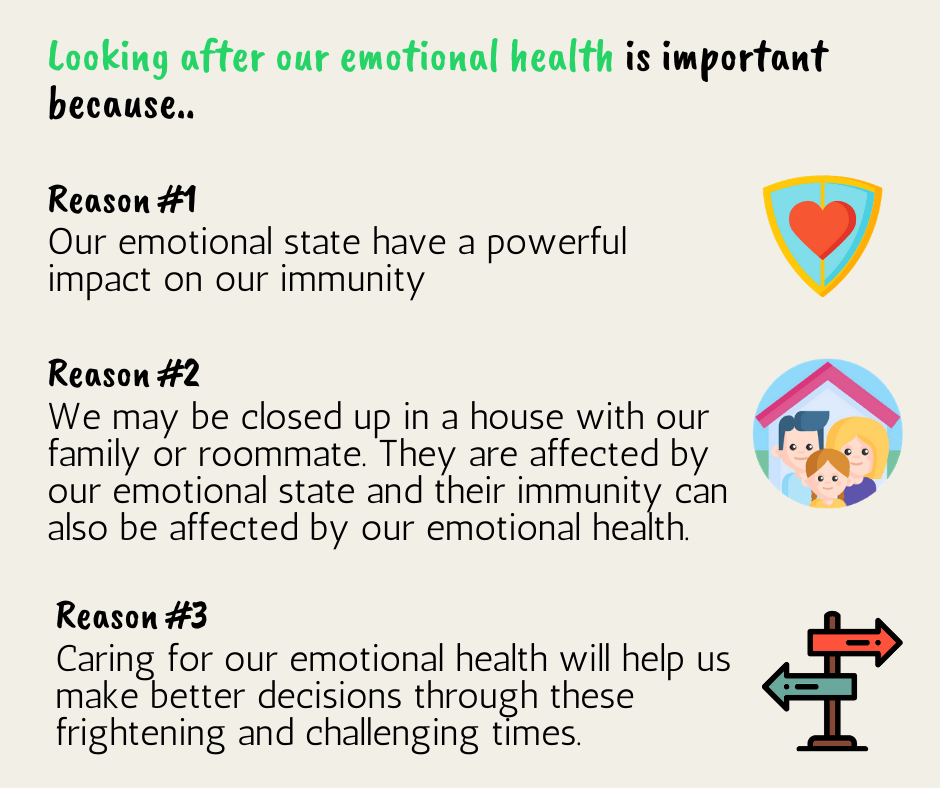 Looking after our emotional health is important because..

Reason #1
Our emotional state have a powerful impact on our immunity

Reason #2
We may be closed up in a house with our family or roommate. They are affected by our emotional state and their immunity can also be affected by our emotional health.

Reason #3
Caring for our emotional health will help us make better decisions through these frightening and challenging times.